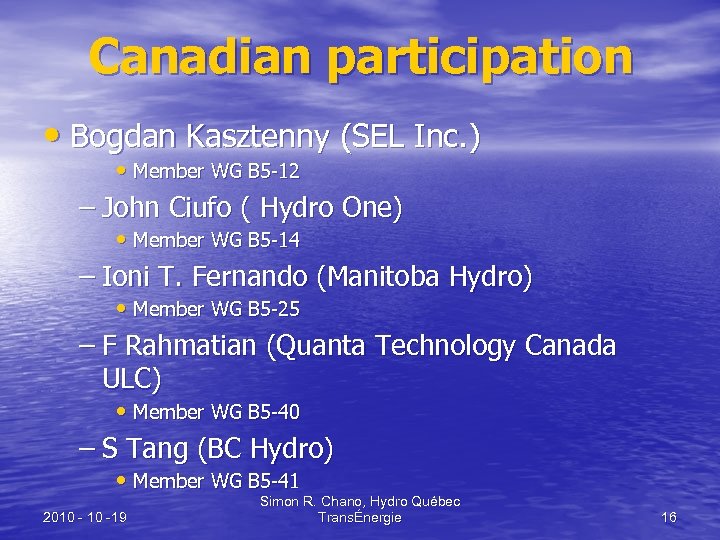 Canadian participation

• Bogdan Kasztenny (SEL Inc.)
 • Member WG B5-12
– John Ciufo ( Hydro One)
 • Member WG B5-14
– Ioni T. Fernando (Manitoba Hydro)
 • Member WG B5-25
– F Rahmatian (Quanta Technology Canada ULC)
 • Member WG B5-40
– S Tang (BC Hydro)
 • Member WG B5-41

2010 - 10 -19

Simon R. Chano, Hydro Québec TransÉnergie

16